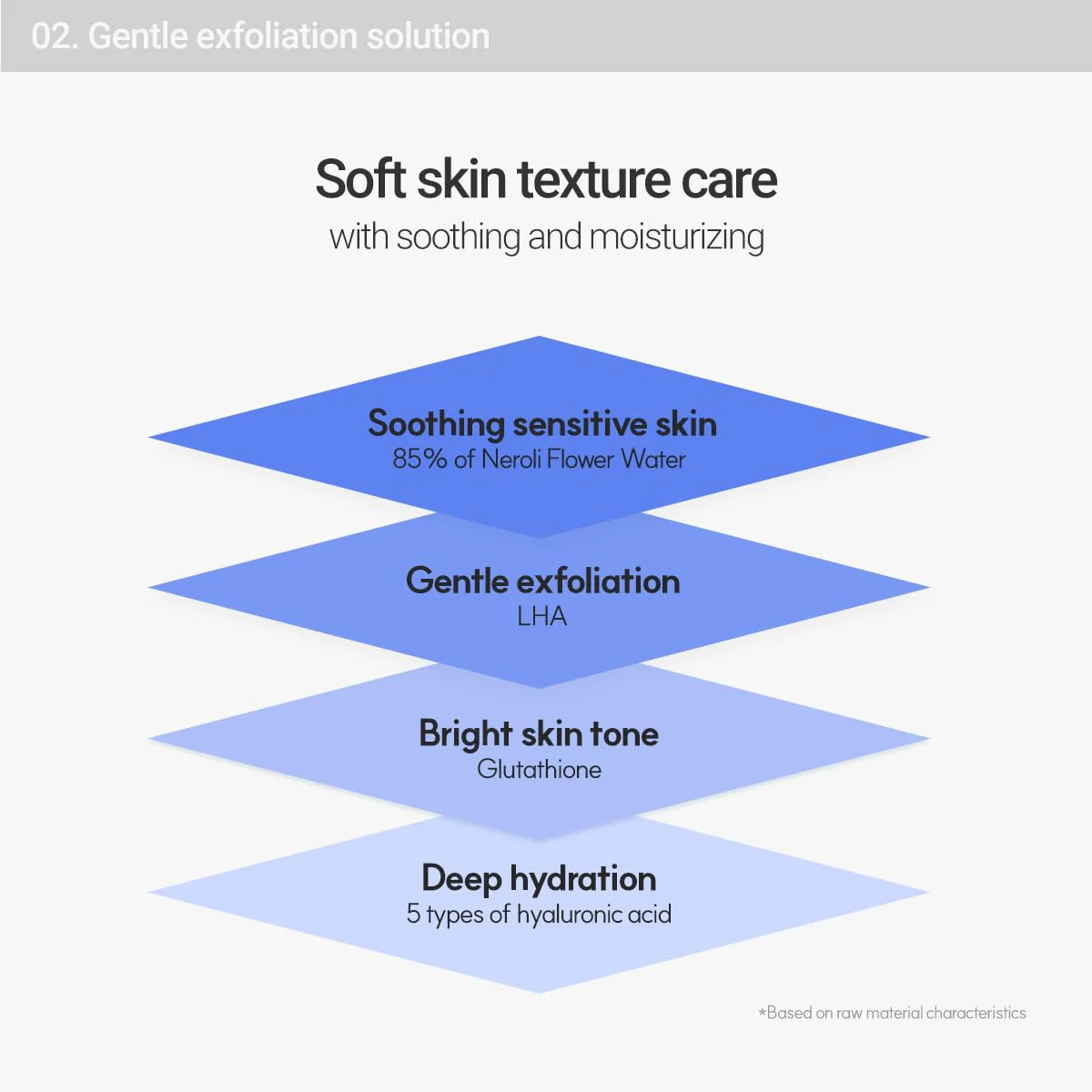 02. Gentle exfoliation solution

Soft skin texture care
with soothing and moisturizing

Soothing sensitive skin
85% of Neroli Flower Water

Gentle exfoliation
LHA

Bright skin tone
Glutathione

Deep hydration
5 types of hyaluronic acid

*Based on raw material characteristics